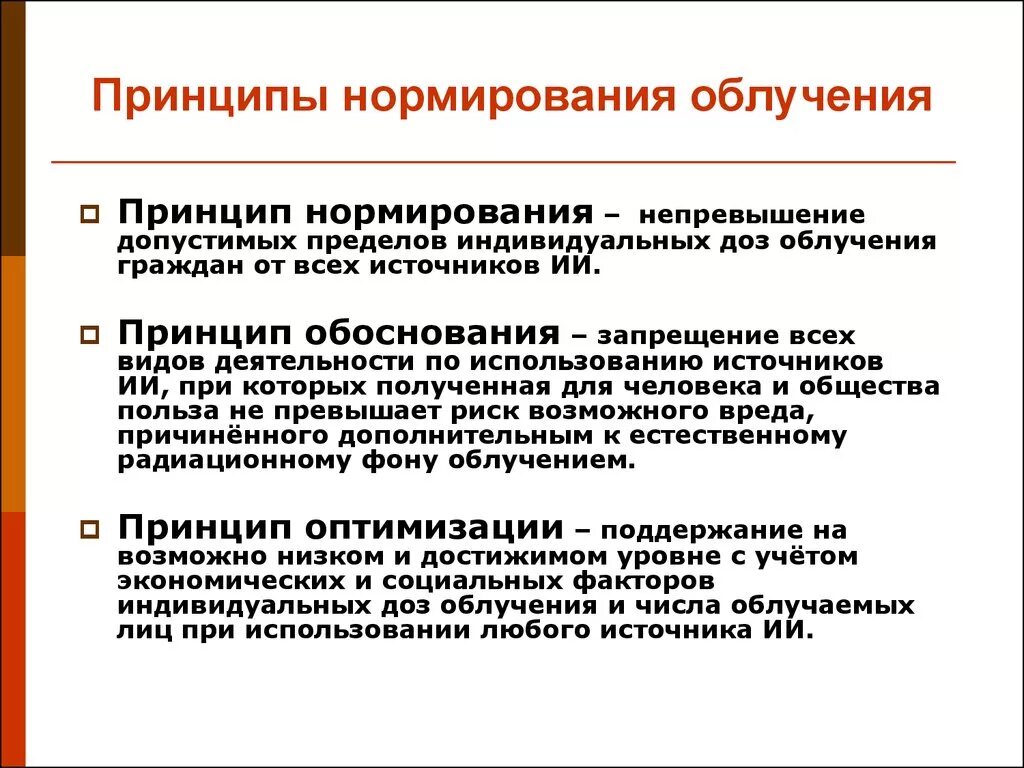 Принципы нормирования облучения

Принцип нормирования – непревышение допустимых пределов индивидуальных доз облучения граждан от всех источников ИИ.

Принцип обоснования – запрещение всех видов деятельности по использованию источников ИИ, при которых полученная для человека и общества польза не превышает риск возможного вреда, причинённого дополнительным к естественному радиационному фону облучением.

Принцип оптимизации – поддержание на возможно низком и достижимом уровне с учётом экономических и социальных факторов индивидуальных доз облучения и числа облучаемых лиц при использовании любого источника ИИ.